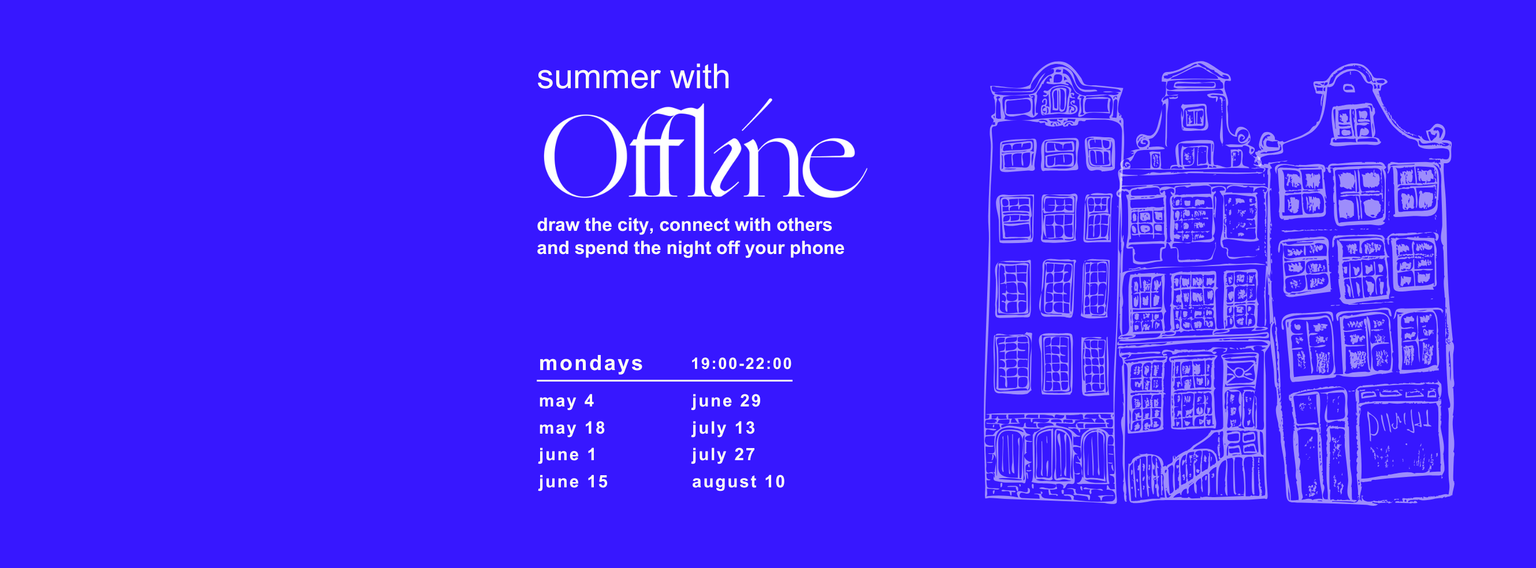 summer with
Offline

draw the city, connect with others and spend the night off your phone

mondays 19:00-22:00

may 4
may 18
june 1
june 15

june 29
july 13
july 27
august 10